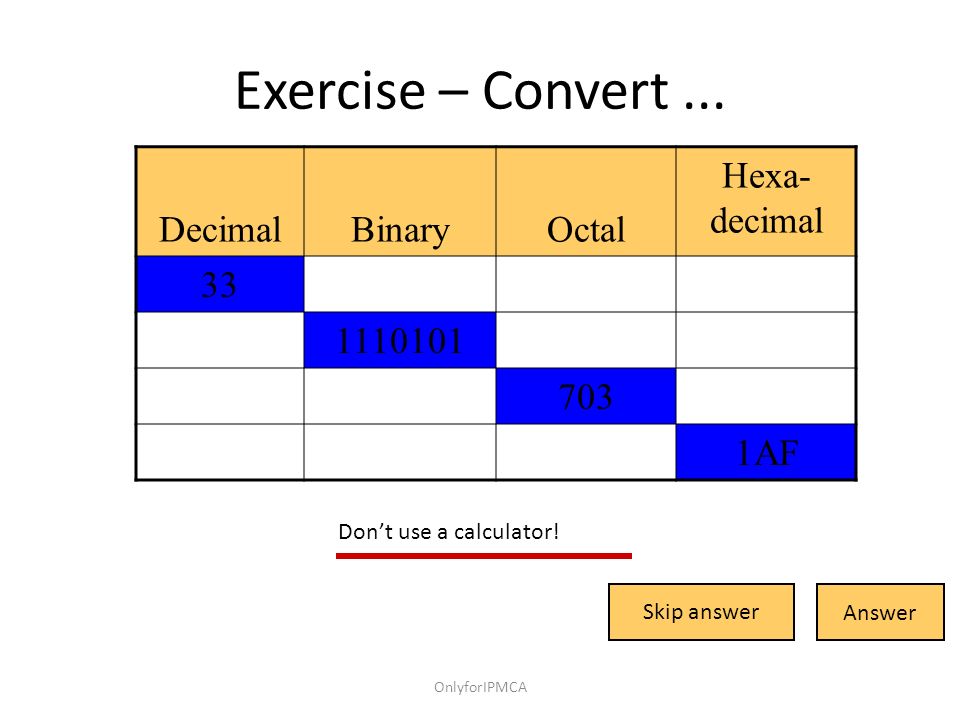 Exercise – Convert ...

| Decimal | Binary | Octal | Hexa-decimal |
|---|---|---|---|
| 33 | | | |
| | 1110101 | | |
| | | 703 | |
| | | | 1AF |

Don’t use a calculator!

Skip answer

Answer

OnlyforIPMCA